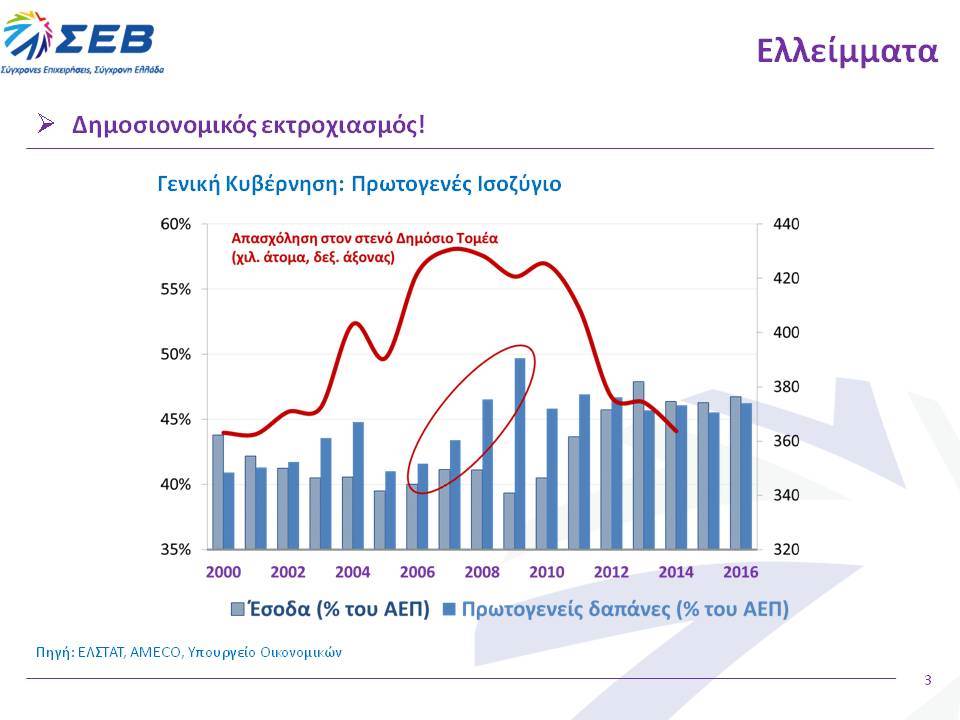 ΣΕΒ
Σύγχρονες Επιχειρήσεις, Σύγχρονη Ελλάδα

Ελλείμματα

➢ Δημοσιονομικός εκτροχιασμός!

Γενική Κυβέρνηση: Πρωτογενές Ισοζύγιο

Απασχόληση στον στενό Δημόσιο Τομέα (χιλ. άτομα, δεξ. άξονας)

60%
55%
50%
45%
40%
35%

440
420
400
380
360
340
320

2000 2002 2004 2006 2008 2010 2012 2014 2016

Έσοδα (% του ΑΕΠ) Πρωτογενείς δαπάνες (% του ΑΕΠ)

Πηγή: ΕΛΣΤΑΤ, AMECO, Υπουργείο Οικονομικών

3